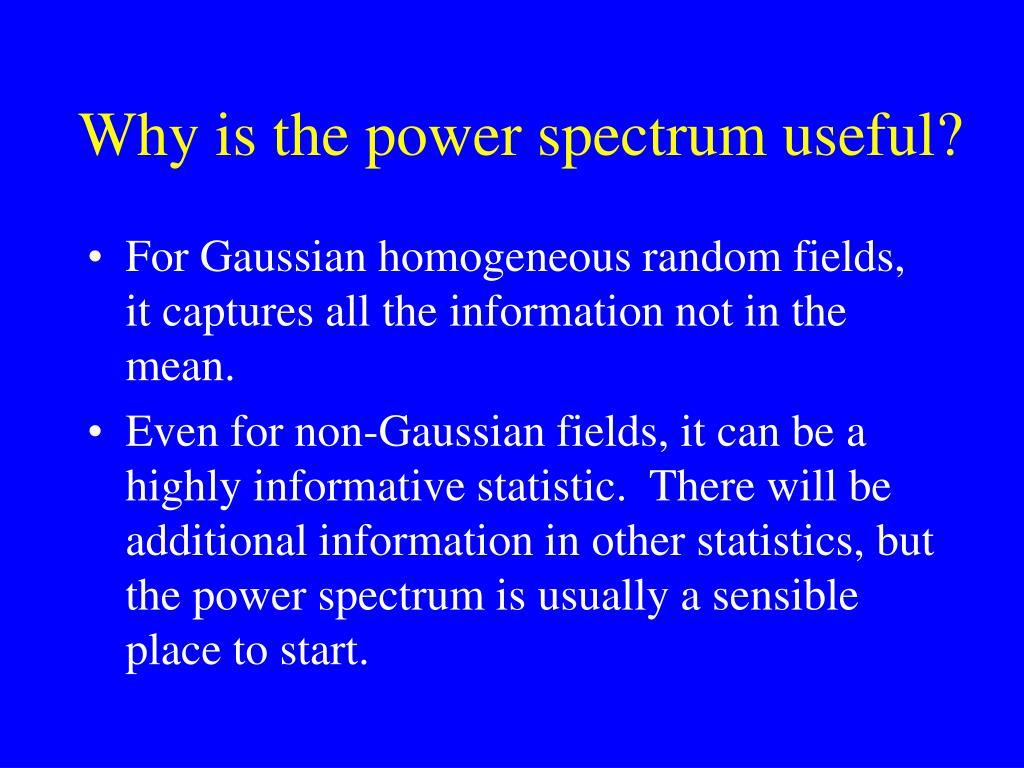 Why is the power spectrum useful?

• For Gaussian homogeneous random fields, it captures all the information not in the mean.

• Even for non-Gaussian fields, it can be a highly informative statistic. There will be additional information in other statistics, but the power spectrum is usually a sensible place to start.